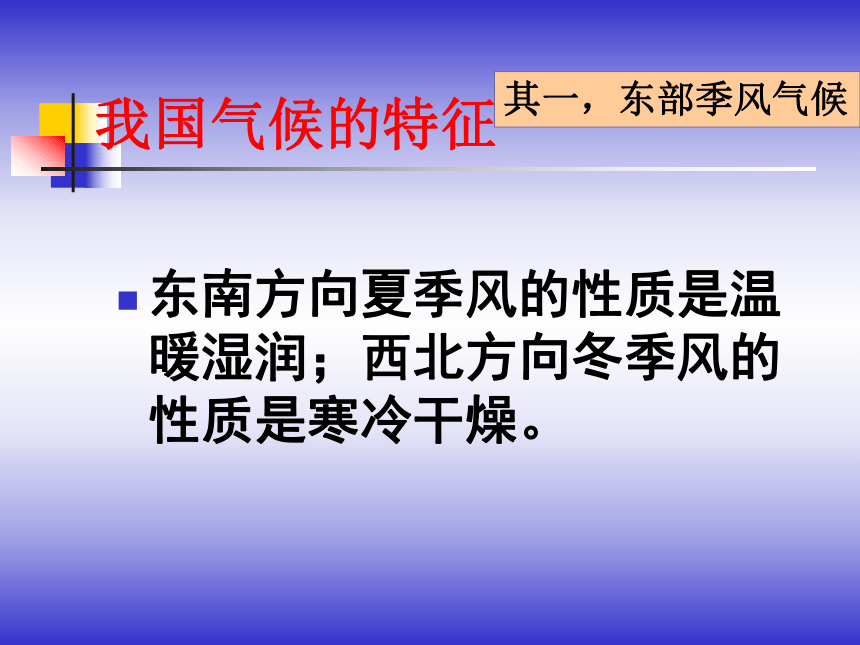 我国气候的特征

其一，东部季风气候

东南方向夏季风的性质是温暖湿润；西北方向冬季风的性质是寒冷干燥。